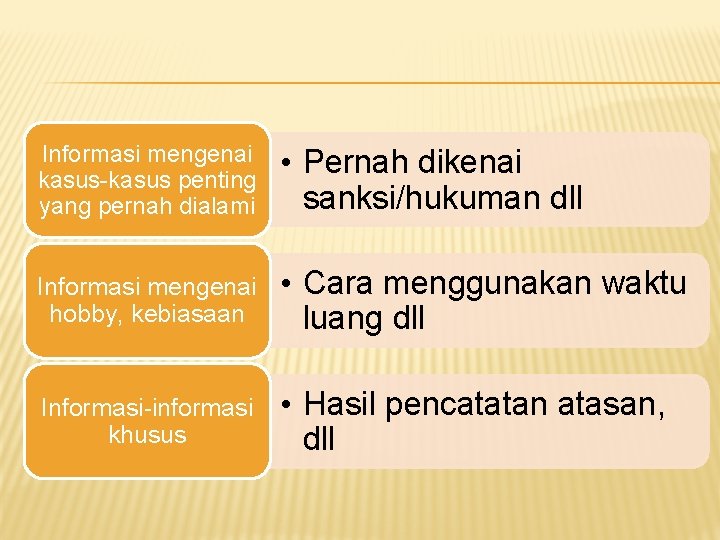 Informasi mengenai kasus-kasus penting yang pernah dialami

• Pernah dikenai sanksi/hukuman dll

Informasi mengenai hobby, kebiasaan

• Cara menggunakan waktu luang dll

Informasi-informasi khusus

• Hasil pencatatan atasan, dll